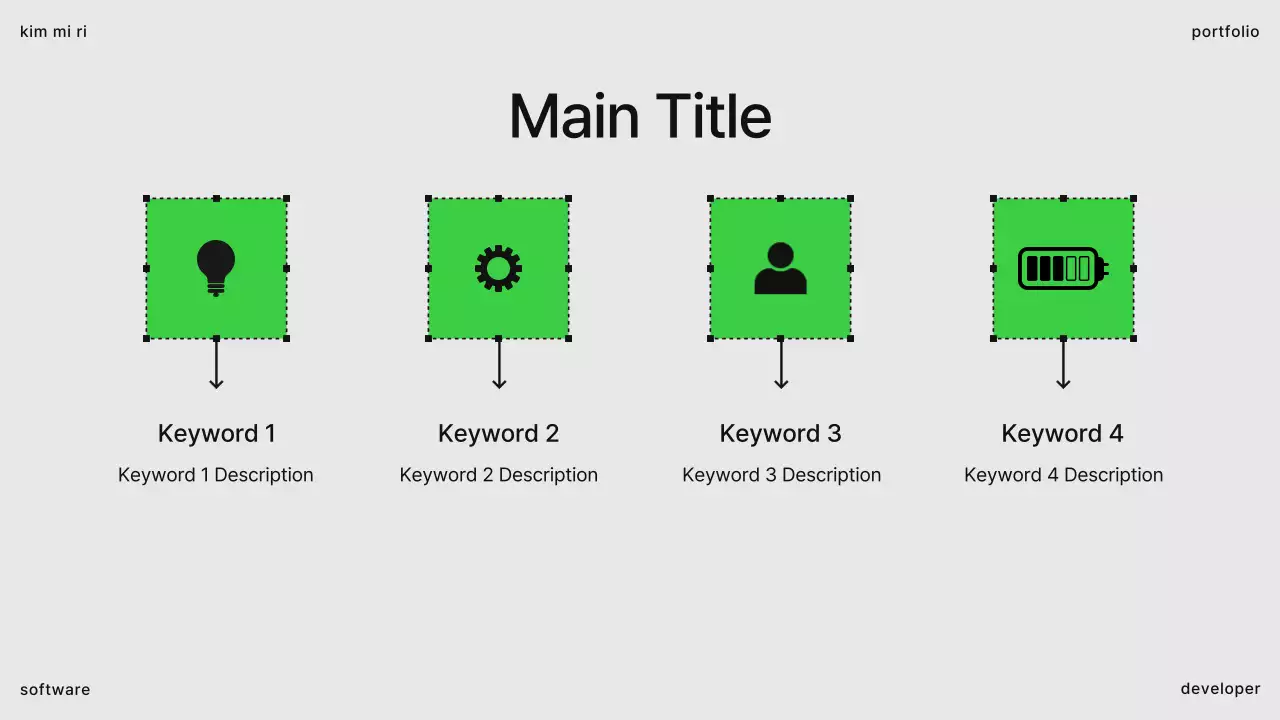 kim mi ri

portfolio

Main Title

Keyword 1

Keyword 1 Description

Keyword 2

Keyword 2 Description

Keyword 3

Keyword 3 Description

Keyword 4

Keyword 4 Description

software

developer